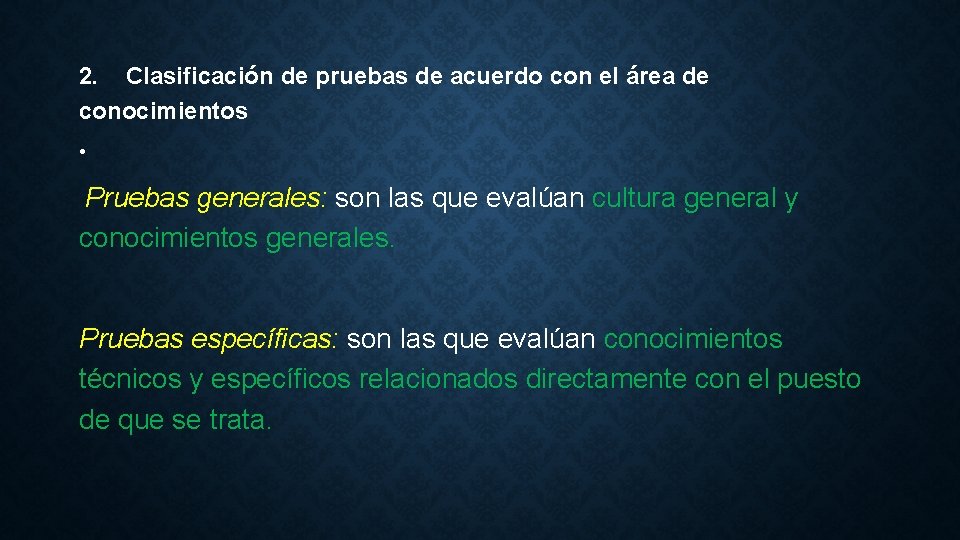 2. Clasificación de pruebas de acuerdo con el área de conocimientos

•

Pruebas generales: son las que evalúan cultura general y conocimientos generales.

Pruebas específicas: son las que evalúan conocimientos técnicos y específicos relacionados directamente con el puesto de que se trata.